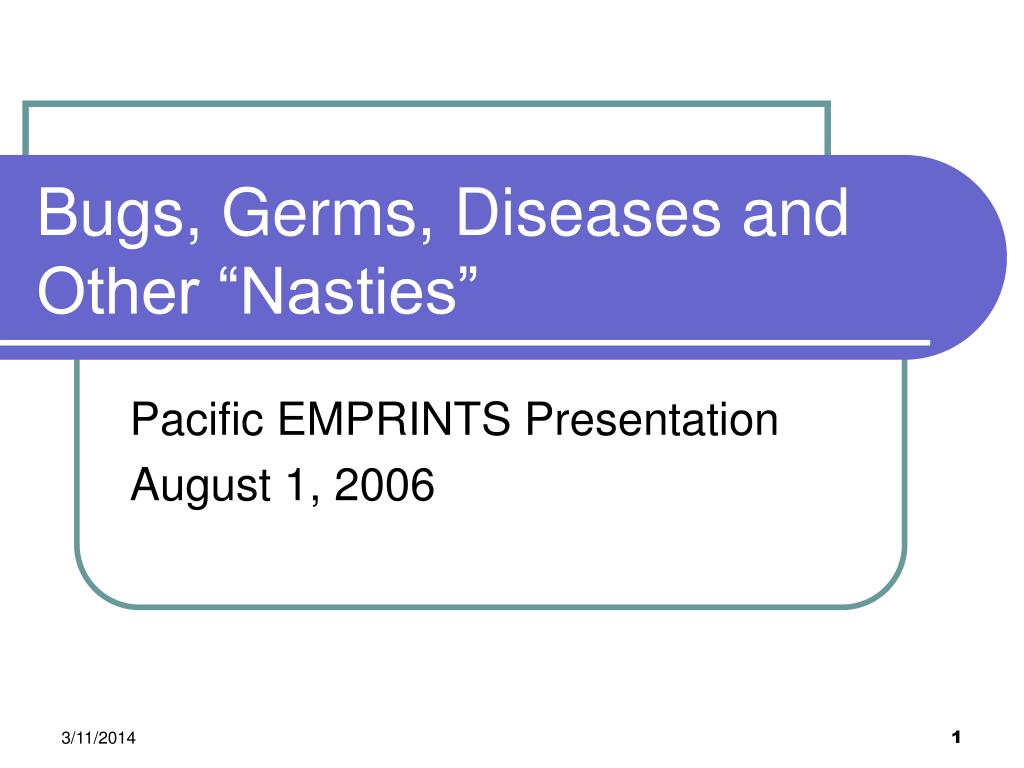 Bugs, Germs, Diseases and Other “Nasties”

Pacific EMPRINTS Presentation

August 1, 2006

3/11/2014

1